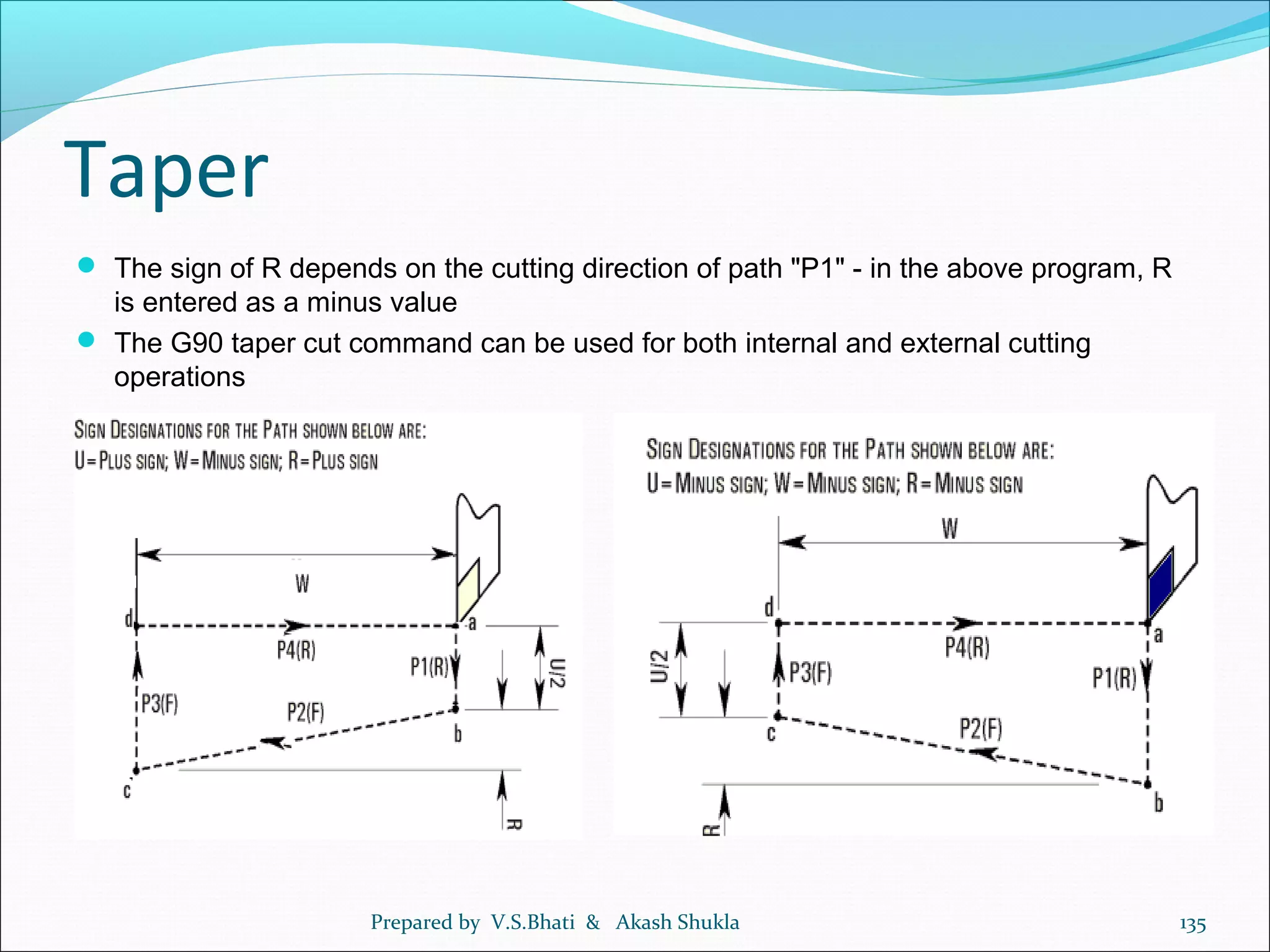 Taper

The sign of R depends on the cutting direction of path "P1" - in the above program, R is entered as a minus value

The G90 taper cut command can be used for both internal and external cutting operations

SIGN DESIGNATIONS FOR THE PATH SHOWN BELOW ARE:
U=PLUS SIGN; W=MINUS SIGN; R=PLUS SIGN

W
d
a
P4(R)
P1(R)
U/2
P3(F)
P2(F)
b
c
R

SIGN DESIGNATIONS FOR THE PATH SHOWN BELOW ARE:
U=MINUS SIGN; W=MINUS SIGN; R=MINUS SIGN

W
d
a
P4(R)
U/2
P3(F)
P1(R)
c
P2(F)
b
R

Prepared by V.S.Bhati & Akash Shukla

135